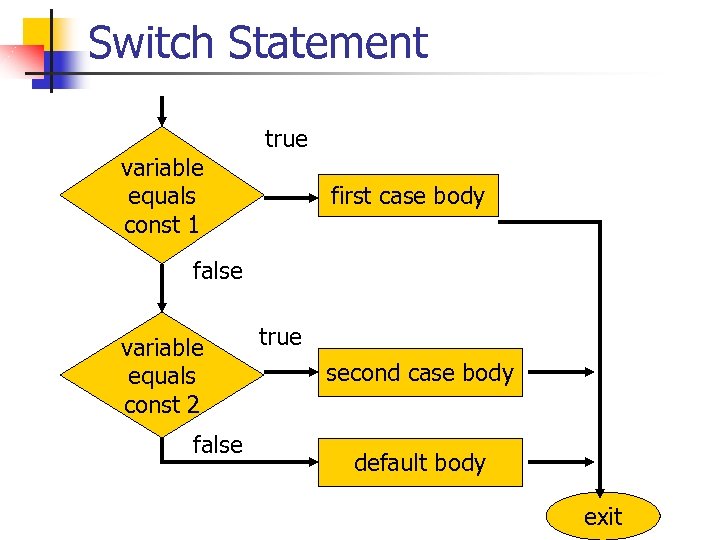 Switch Statement

variable equals const 1

true

first case body

false

variable equals const 2

true

second case body

false

default body

exit